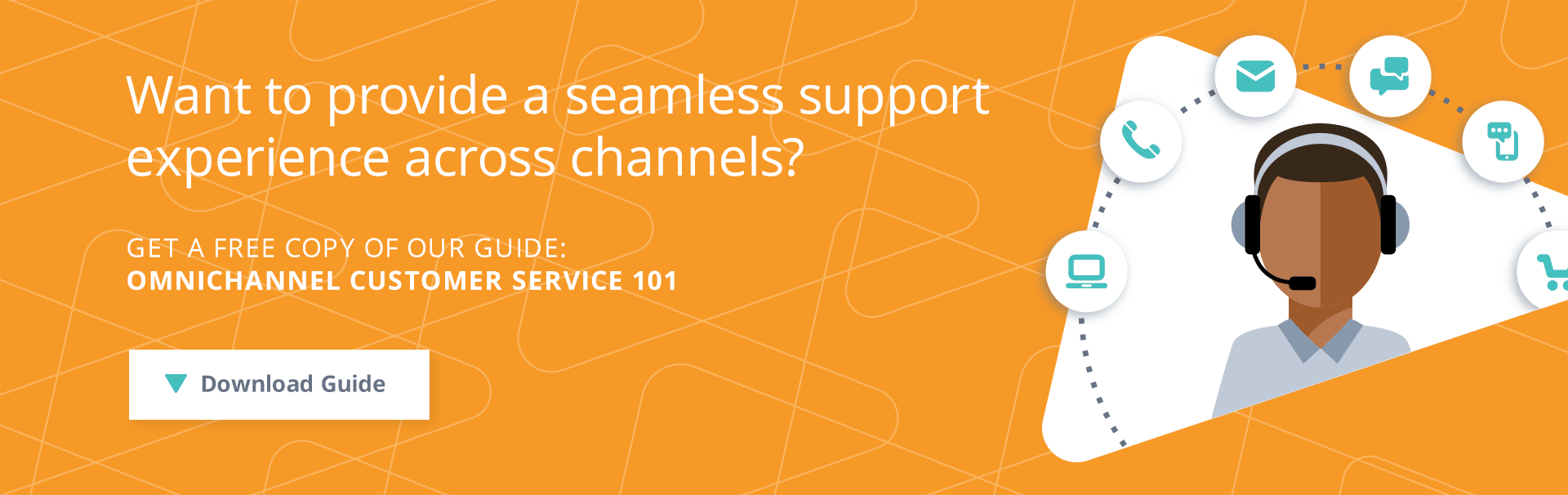 Want to provide a seamless support experience across channels?

GET A FREE COPY OF OUR GUIDE:
OMNICHANNEL CUSTOMER SERVICE 101

Download Guide